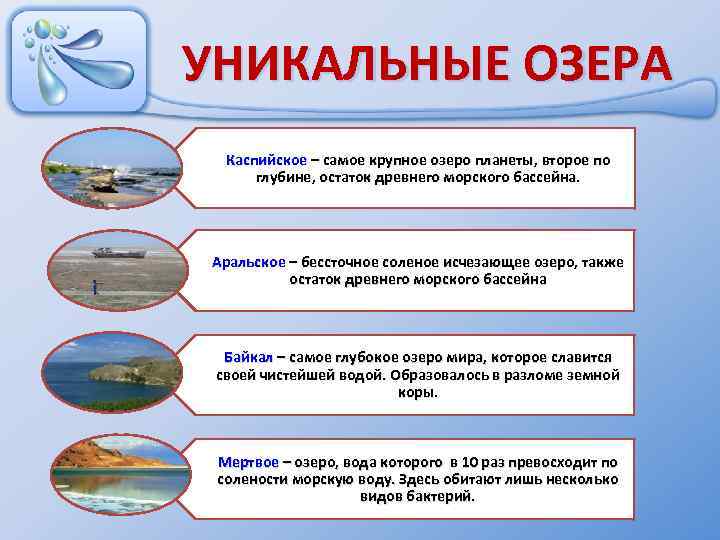 УНИКАЛЬНЫЕ ОЗЕРА

Каспийское – самое крупное озеро планеты, второе по глубине, остаток древнего морского бассейна.

Аральское – бессточное соленое исчезающее озеро, также остаток древнего морского бассейна

Байкал – самое глубокое озеро мира, которое славится своей чистейшей водой. Образовалось в разломе земной коры.

Мертвое – озеро, вода которого в 10 раз превосходит по солености морскую воду. Здесь обитают лишь несколько видов бактерий.